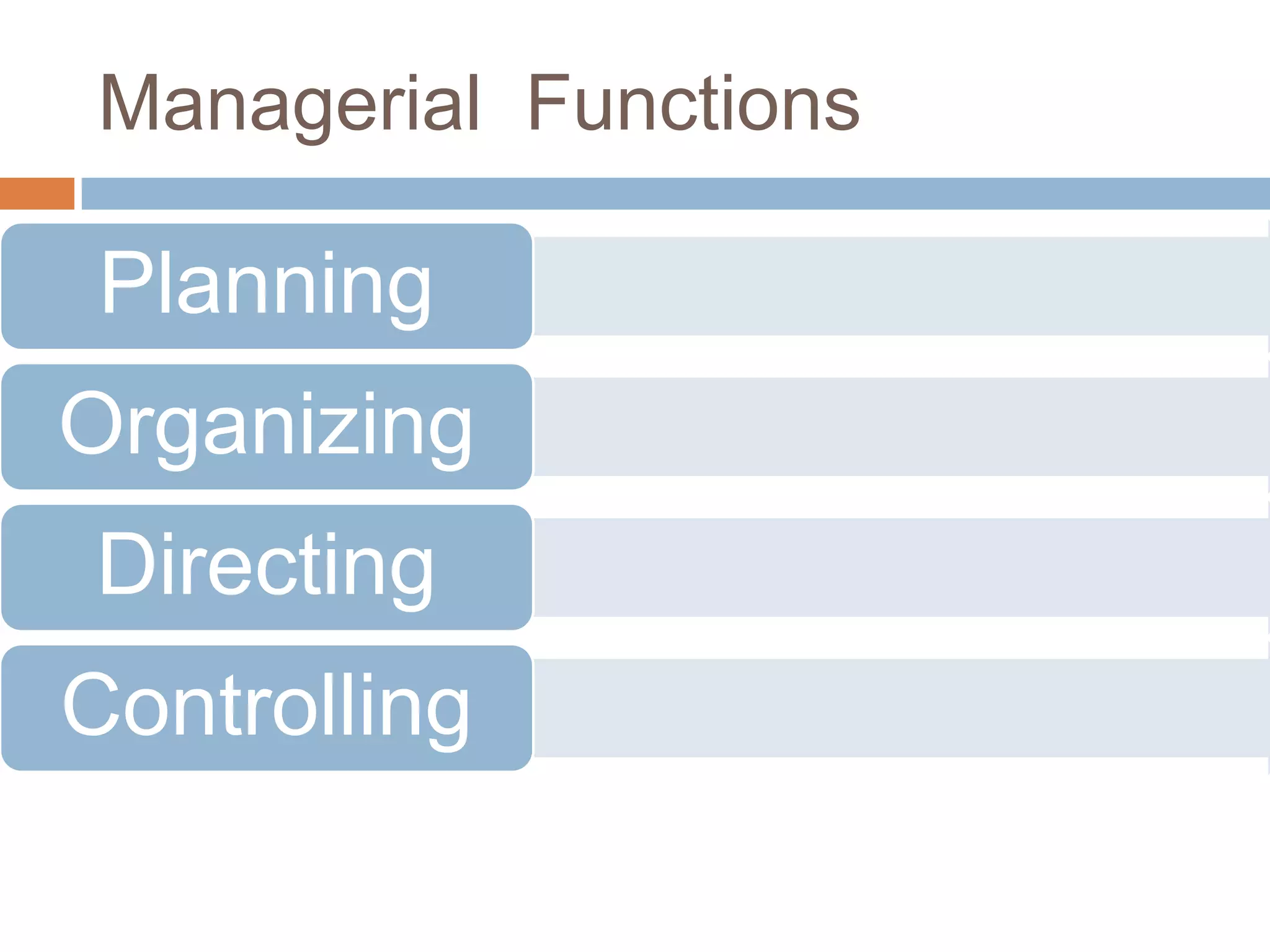 Managerial Functions

Planning

Organizing

Directing

Controlling